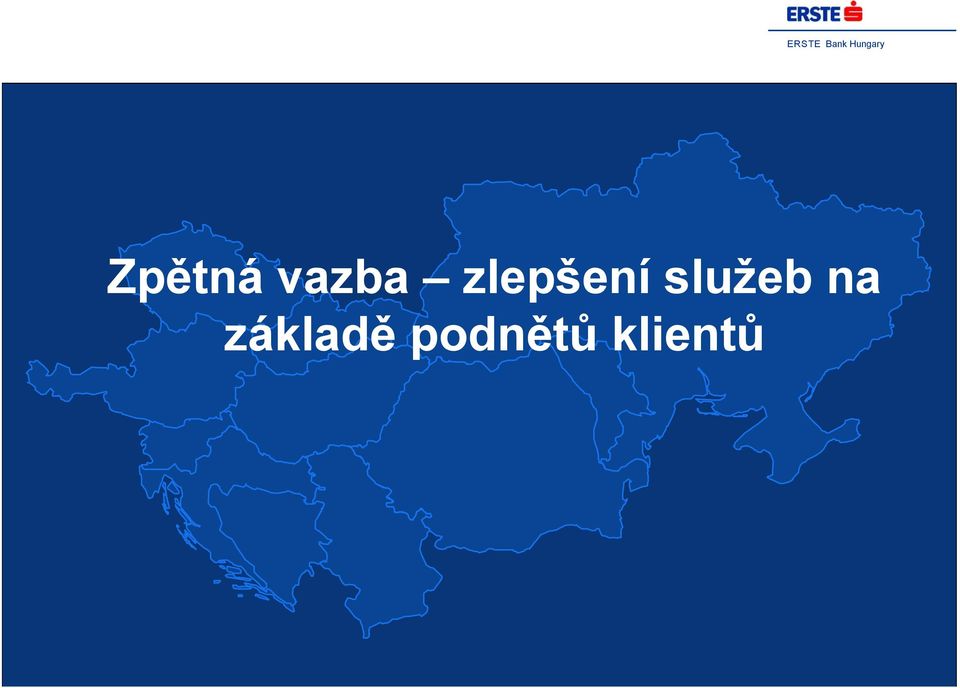 ERSTE

ERSTE Bank Hungary

Zpětná vazba – zlepšení služeb na základě podnětů klientů